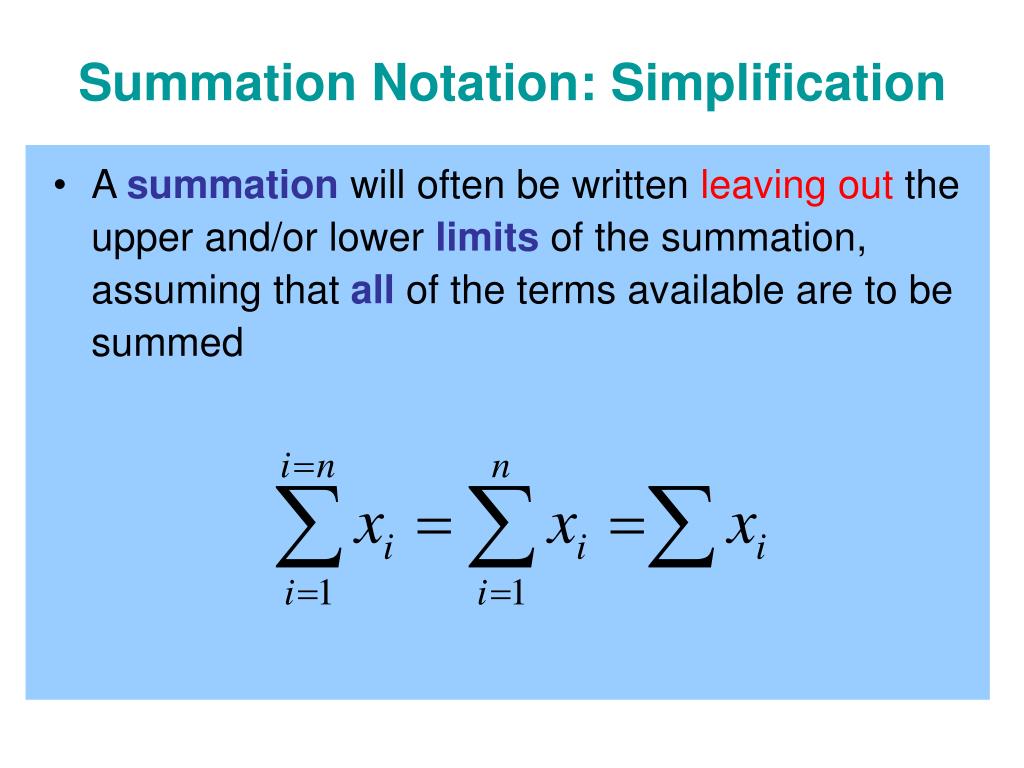 Summation Notation: Simplification

• A summation will often be written leaving out the upper and/or lower limits of the summation, assuming that all of the terms available are to be summed

$\sum_{i=1}^{i=n} x_i = \sum_{i=1}^{n} x_i = \sum x_i$